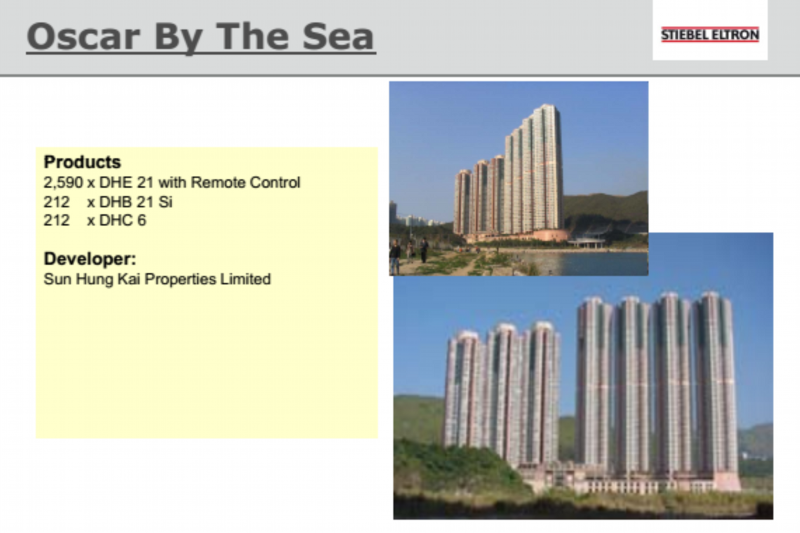 Oscar By The Sea

STIEBEL ELTRON

Products
2,590 x DHE 21 with Remote Control
212 x DHB 21 Si
212 x DHC 6

Developer:
Sun Hung Kai Properties Limited